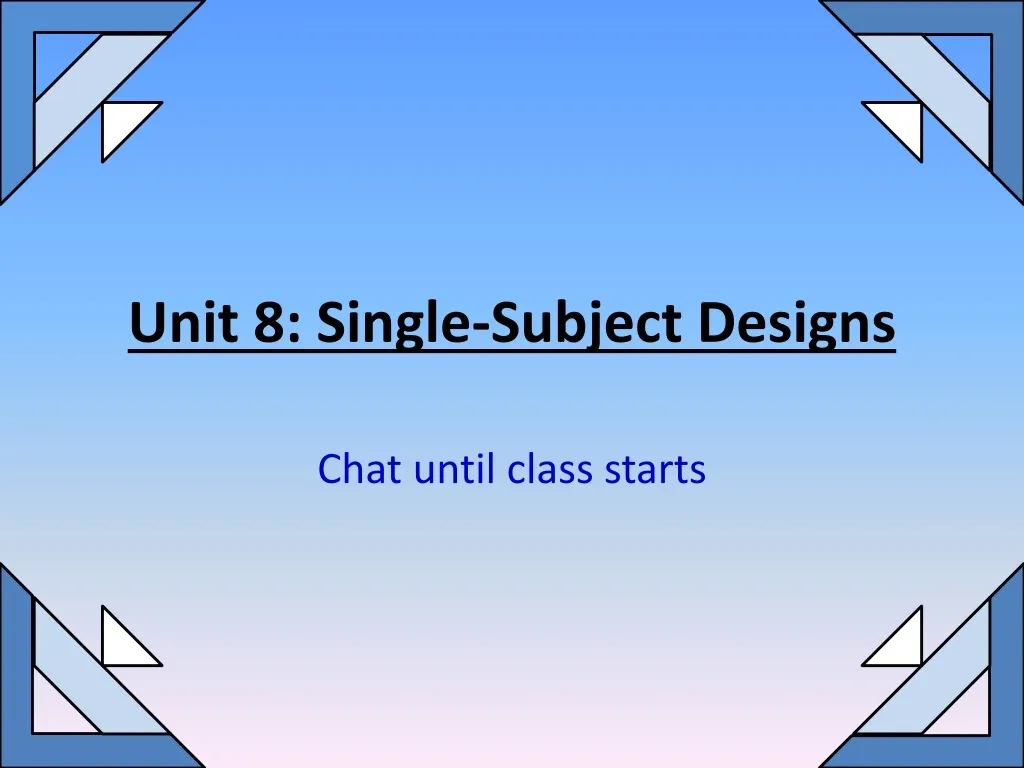 Unit 8: Single-Subject Designs

Chat until class starts